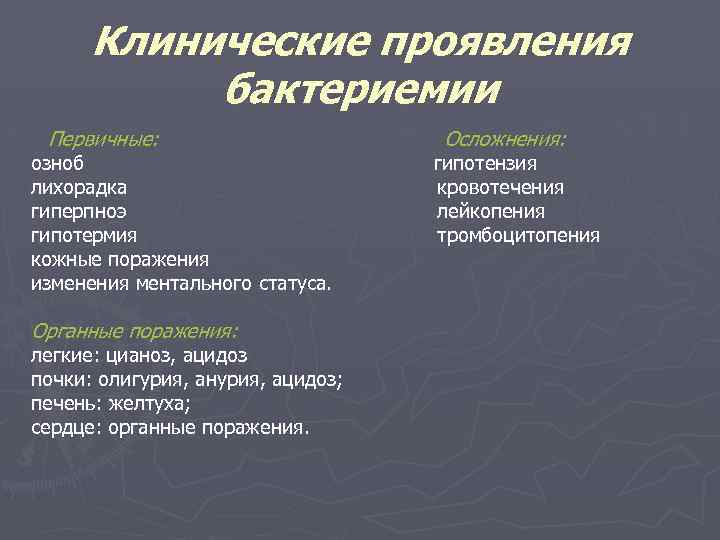 Клинические проявления бактериемии

Первичные:
озноб
лихорадка
гиперпноэ
гипотермия
кожные поражения
изменения ментального статуса.

Органные поражения:
легкие: цианоз, ацидоз
почки: олигурия, анурия, ацидоз;
печень: желтуха;
сердце: органные поражения.

Осложнения:
гипотензия
кровотечения
лейкопения
тромбоцитопения